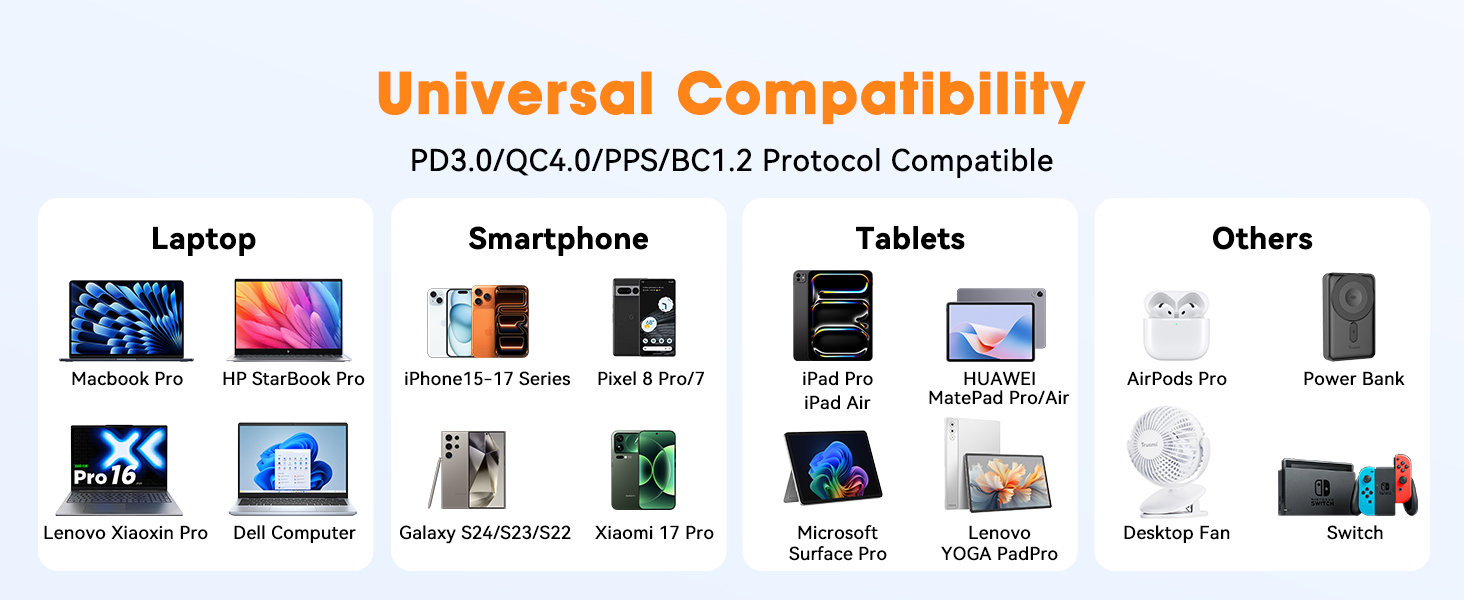 Universal Compatibility

PD3.0/QC4.0/PPS/BC1.2 Protocol Compatible

Laptop

Macbook Pro

HP StarBook Pro

Pro 16

Lenovo Xiaoxin Pro

Dell Computer

Smartphone

iPhone15-17 Series

Pixel 8 Pro/7

Galaxy S24/S23/S22

Xiaomi 17 Pro

Tablets

iPad Pro
iPad Air

HUAWEI
MatePad Pro/Air

Microsoft
Surface Pro

Lenovo
YOGA PadPro

Others

AirPods Pro

Power Bank

Desktop Fan

Switch